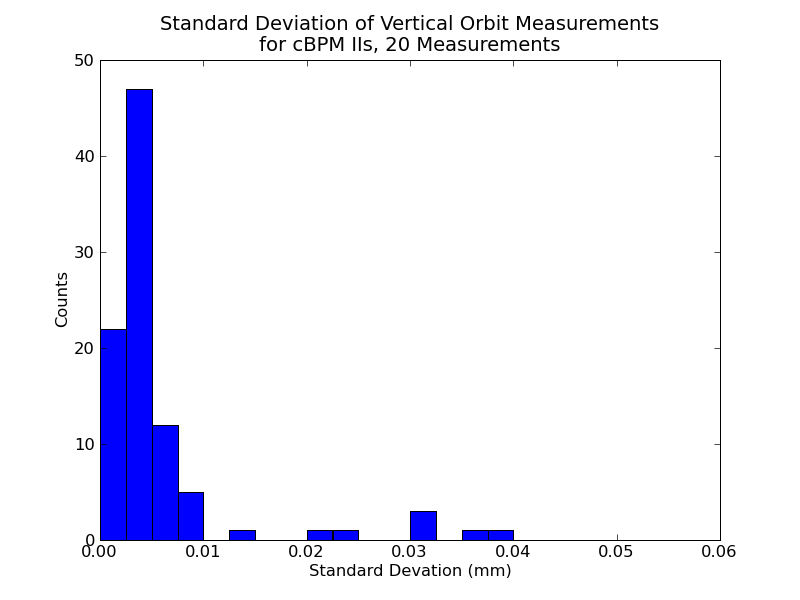 Standard Deviation of Vertical Orbit Measurements
for cBPM IIs, 20 Measurements

50
40
30
20
10
0

Counts

0.00 0.01 0.02 0.03 0.04 0.05 0.06

Standard Devation (mm)